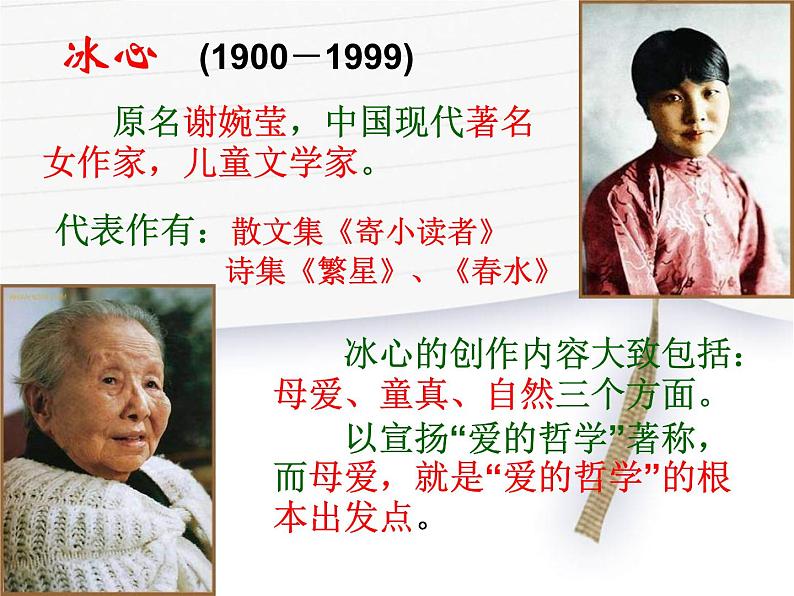 冰心 (1900－1999)

原名谢婉莹，中国现代著名女作家，儿童文学家。

代表作有：散文集《寄小读者》
诗集《繁星》、《春水》

冰心的创作内容大致包括：母爱、童真、自然三个方面。

以宣扬“爱的哲学”著称，而母爱，就是“爱的哲学”的根本出发点。